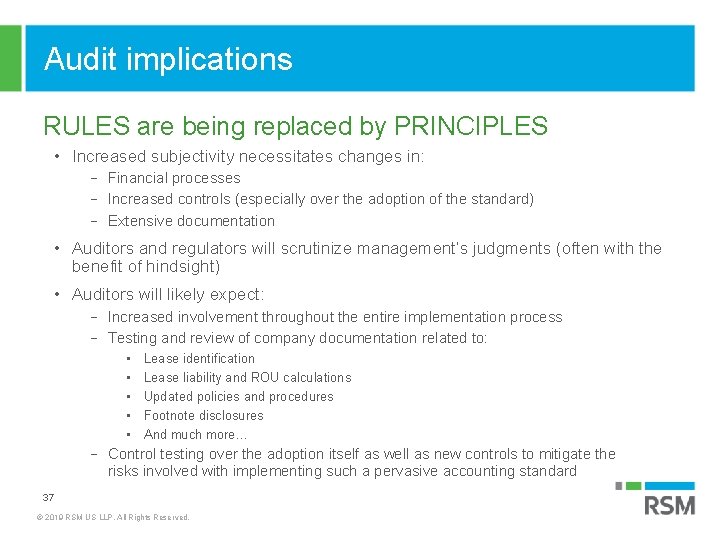 Audit implications

RULES are being replaced by PRINCIPLES

• Increased subjectivity necessitates changes in:
– Financial processes
– Increased controls (especially over the adoption of the standard)
– Extensive documentation

• Auditors and regulators will scrutinize management's judgments (often with the benefit of hindsight)

• Auditors will likely expect:
– Increased involvement throughout the entire implementation process
– Testing and review of company documentation related to:
• Lease identification
• Lease liability and ROU calculations
• Updated policies and procedures
• Footnote disclosures
• And much more…
– Control testing over the adoption itself as well as new controls to mitigate the risks involved with implementing such a pervasive accounting standard

37

© 2019 RSM US LLP. All Rights Reserved.

RSM